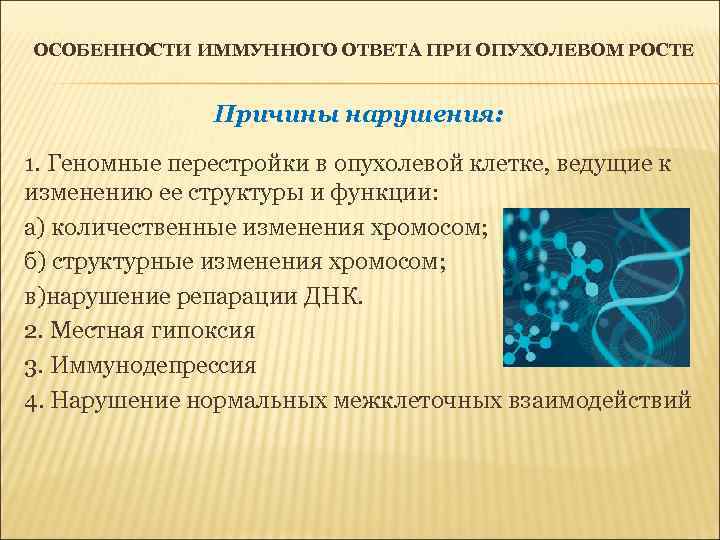 ОСОБЕННОСТИ ИММУННОГО ОТВЕТА ПРИ ОПУХОЛЕВОМ РОСТЕ

Причины нарушения:

1. Геномные перестройки в опухолевой клетке, ведущие к изменению ее структуры и функции:
а) количественные изменения хромосом;
б) структурные изменения хромосом;
в)нарушение репарации ДНК.
2. Местная гипоксия
3. Иммунодепрессия
4. Нарушение нормальных межклеточных взаимодействий